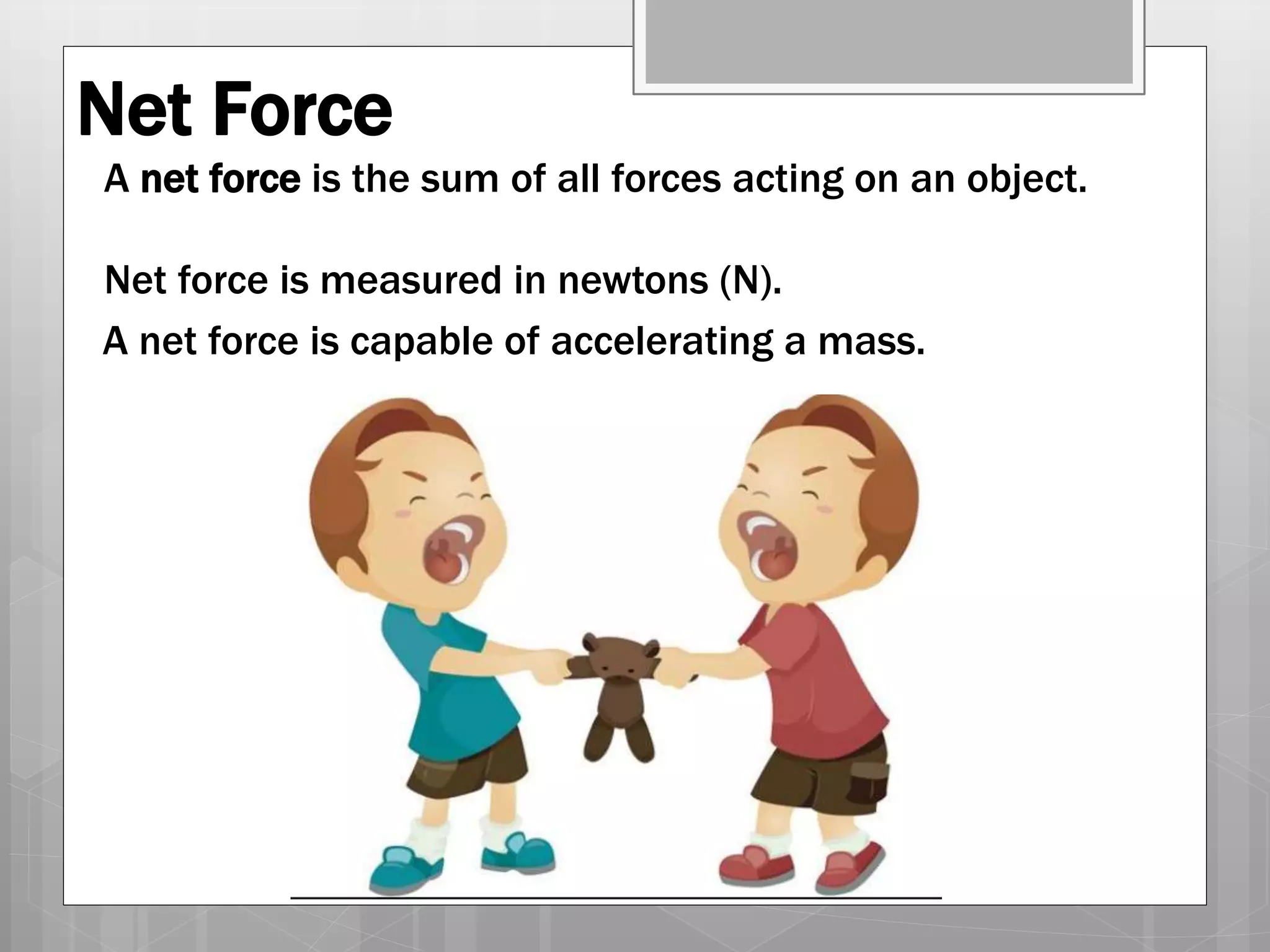 Net Force

A net force is the sum of all forces acting on an object.

Net force is measured in newtons (N).

A net force is capable of accelerating a mass.